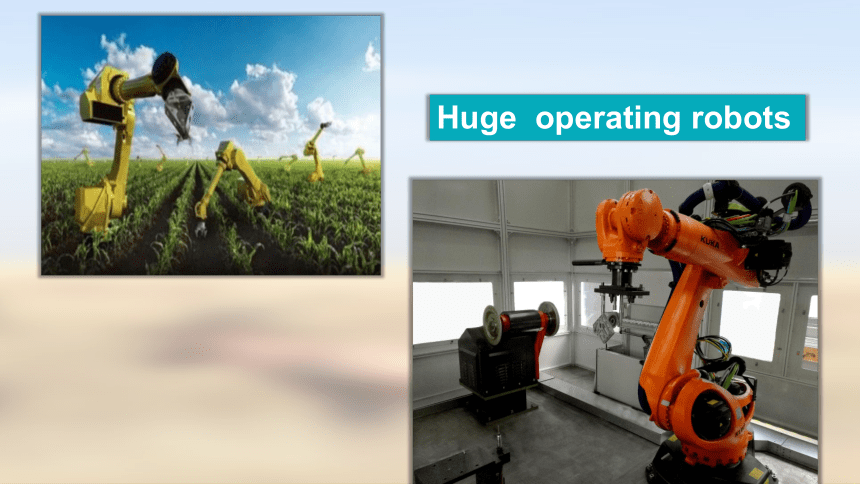 Huge  operating robots

KUKA